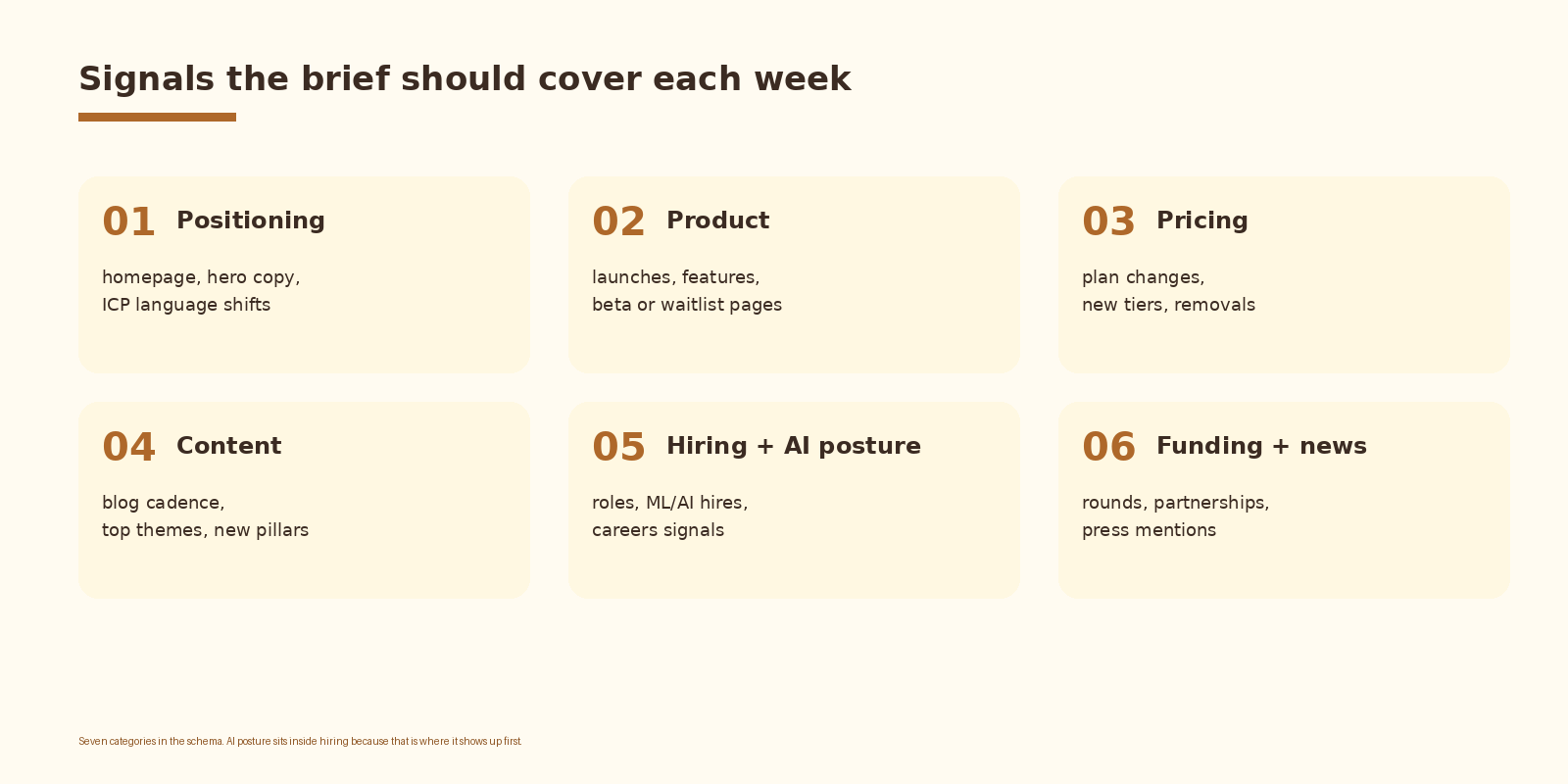 Signals the brief should cover each week

01 Positioning

homepage, hero copy, ICP language shifts

02 Product

launches, features, beta or waitlist pages

03 Pricing

plan changes, new tiers, removals

04 Content

blog cadence, top themes, new pillars

05 Hiring + AI posture

roles, ML/AI hires, careers signals

06 Funding + news

rounds, partnerships, press mentions

Seven categories in the schema. AI posture sits inside hiring because that is where it shows up first.